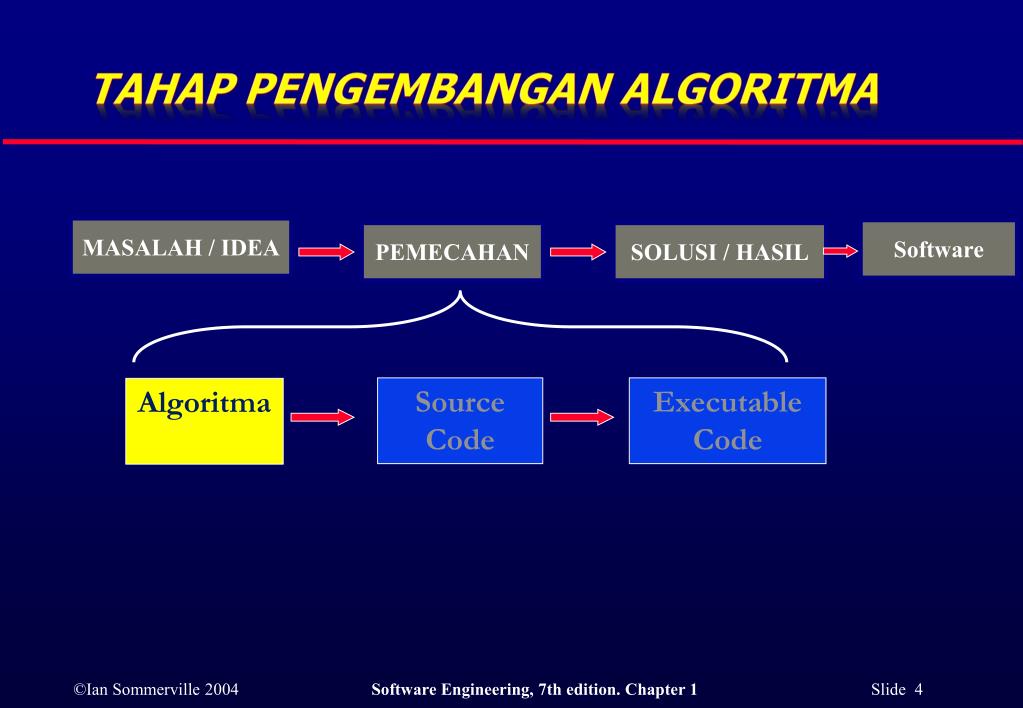 TAHAP PENGEMBANGAN ALGORITMA

MASALAH / IDEA

PEMECAHAN

SOLUSI / HASIL

Software

Algoritma

Source Code

Executable Code

©Ian Sommerville 2004

Software Engineering, 7th edition. Chapter 1

Slide 4